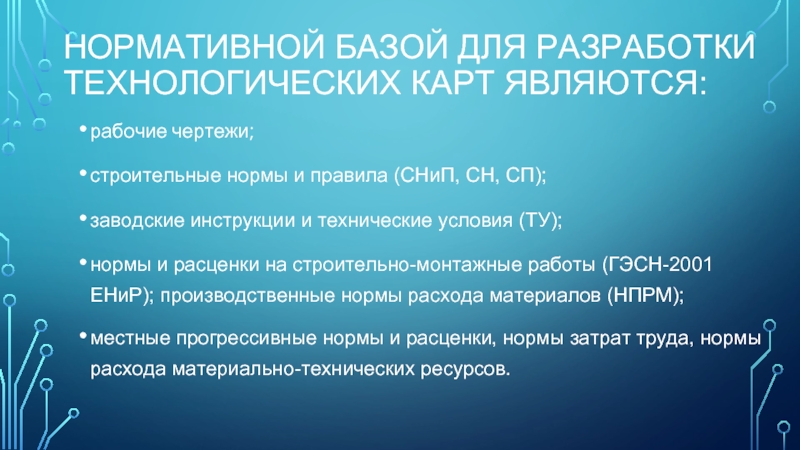 НОРМАТИВНОЙ БАЗОЙ ДЛЯ РАЗРАБОТКИ ТЕХНОЛОГИЧЕСКИХ КАРТ ЯВЛЯЮТСЯ:

• рабочие чертежи;

• строительные нормы и правила (СНиП, СН, СП);

• заводские инструкции и технические условия (ТУ);

• нормы и расценки на строительно-монтажные работы (ГЭСН-2001 ЕНиР); производственные нормы расхода материалов (НПРМ);

• местные прогрессивные нормы и расценки, нормы затрат труда, нормы расхода материально-технических ресурсов.